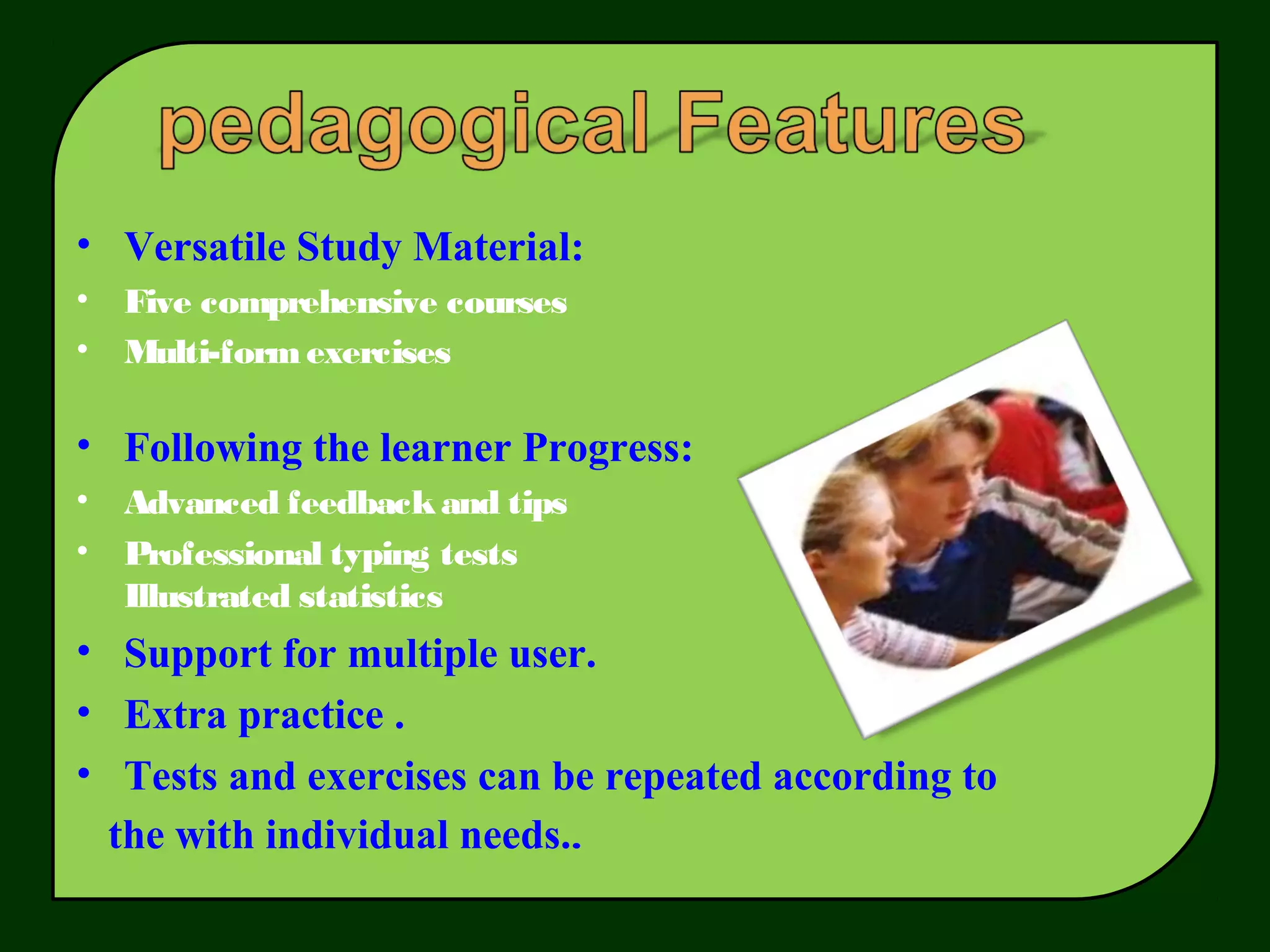 pedagogical Features

• Versatile Study Material:
• Five comprehensive courses
• Multi-form exercises

• Following the learner Progress:
• Advanced feedback and tips
• Professional typing tests
Illustrated statistics
• Support for multiple user.
• Extra practice .
• Tests and exercises can be repeated according to the with individual needs..